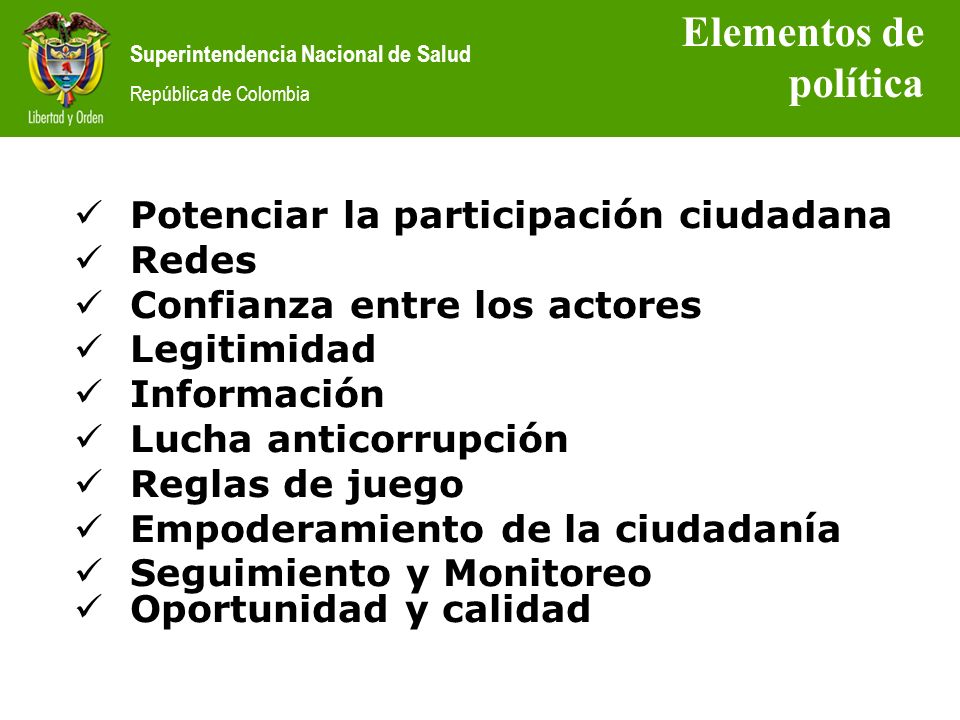 Libertad y Orden

Superintendencia Nacional de Salud
República de Colombia

Elementos de política

✓ Potenciar la participación ciudadana
✓ Redes
✓ Confianza entre los actores
✓ Legitimidad
✓ Información
✓ Lucha anticorrupción
✓ Reglas de juego
✓ Empoderamiento de la ciudadanía
✓ Seguimiento y Monitoreo
✓ Oportunidad y calidad